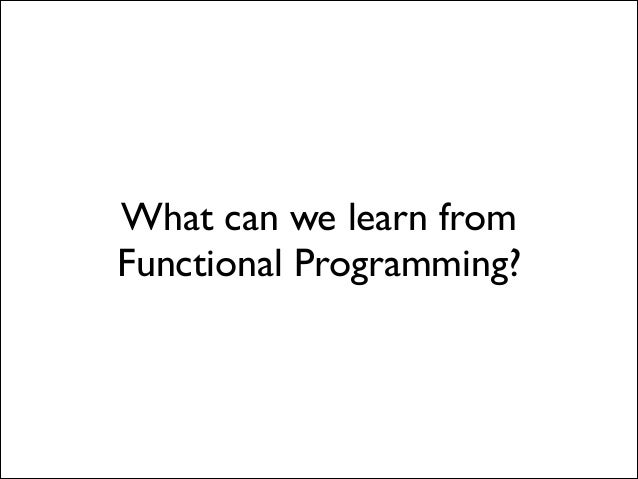 What can we learn from Functional Programming?